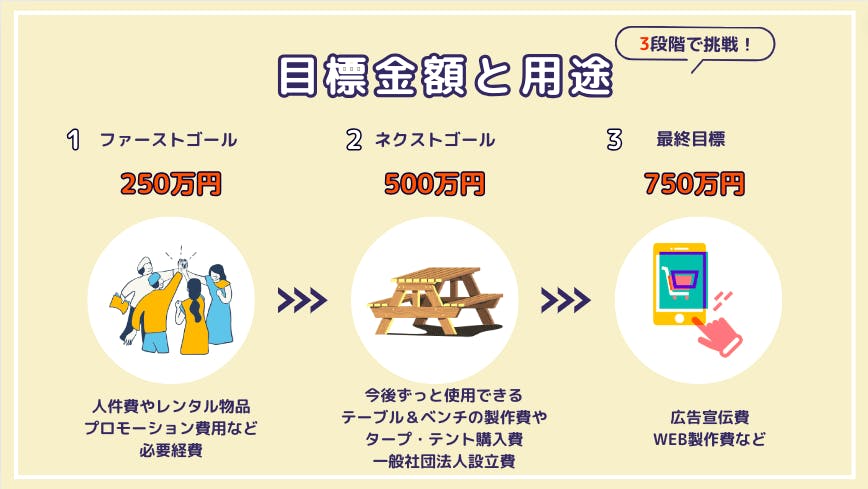 3段階で挑戦！

目標金額と用途

1　ファーストゴール

250万円

人件費やレンタル物品
プロモーション費用など
必要経費

2　ネクストゴール

500万円

今後ずっと使用できる
テーブル＆ベンチの製作費や
タープ・テント購入費
一般社団法人設立費

3　最終目標

750万円

広告宣伝費
WEB製作費など